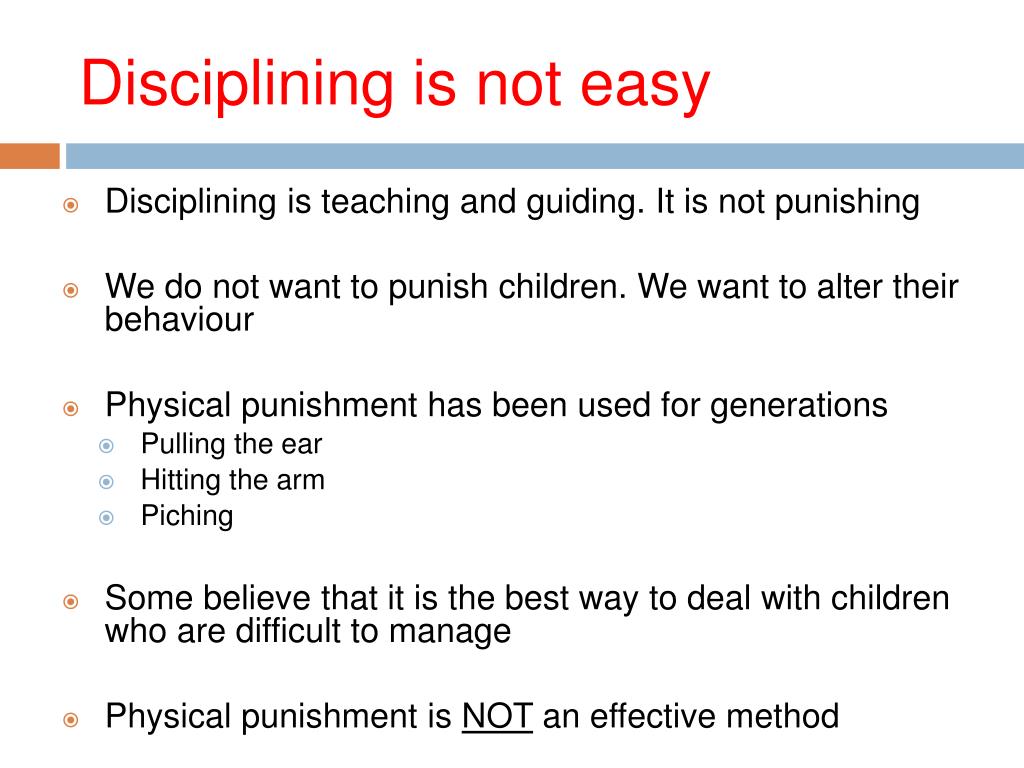 Disciplining is not easy

Disciplining is teaching and guiding. It is not punishing

We do not want to punish children. We want to alter their behaviour

Physical punishment has been used for generations

Pulling the ear

Hitting the arm

Piching

Some believe that it is the best way to deal with children who are difficult to manage

Physical punishment is NOT an effective method